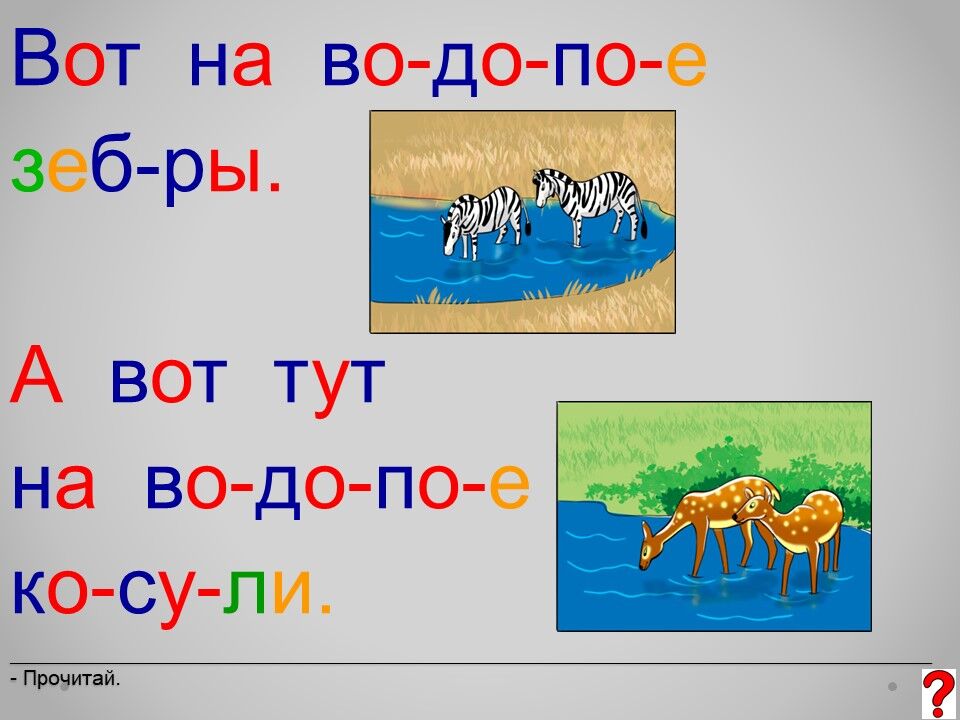 Вот на во-до-по-е зеб-ры.

А вот тут на во-до-по-е ко-су-ли.

- Прочитай.

?